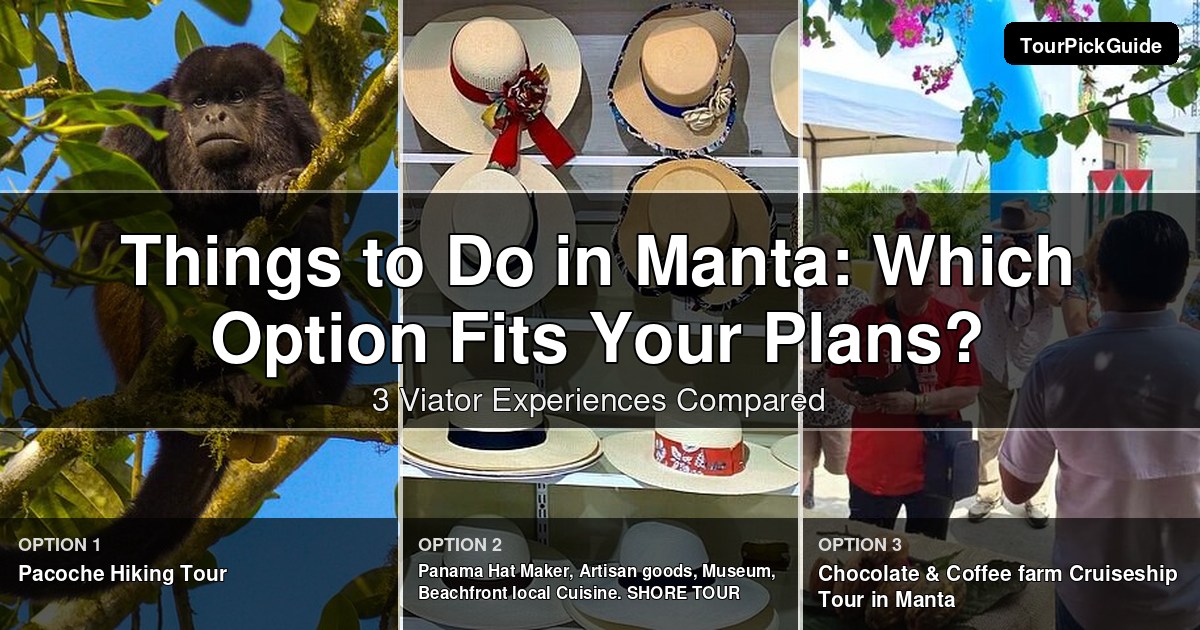 TourPickGuide

Things to Do in Manta: Which Option Fits Your Plans?

3 Viator Experiences Compared

OPTION 1
Pacoche Hiking Tour

OPTION 2
Panama Hat Maker, Artisan goods, Museum, Beachfront local Cuisine. SHORE TOUR

OPTION 3
Chocolate & Coffee farm Cruiseship Tour in Manta